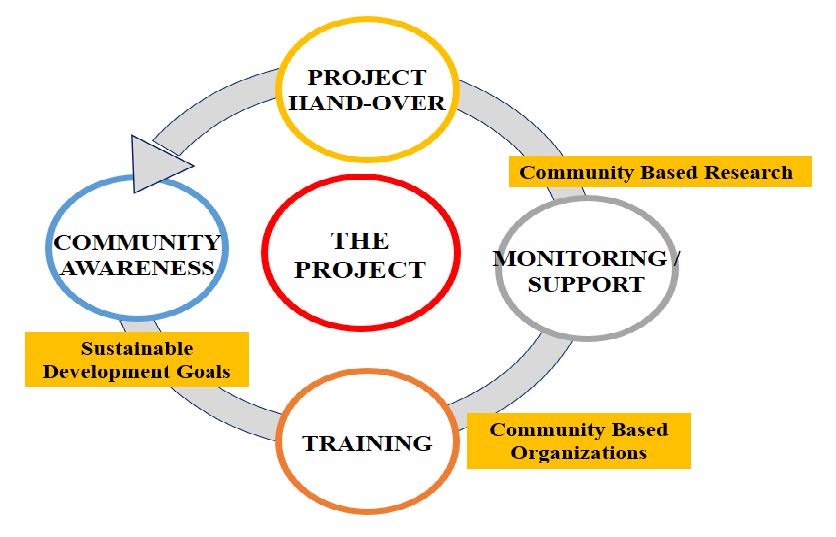 PROJECT HAND-OVER

Community Based Research

COMMUNITY AWARENESS

THE PROJECT

MONITORING / SUPPORT

Sustainable Development Goals

TRAINING

Community Based Organizations